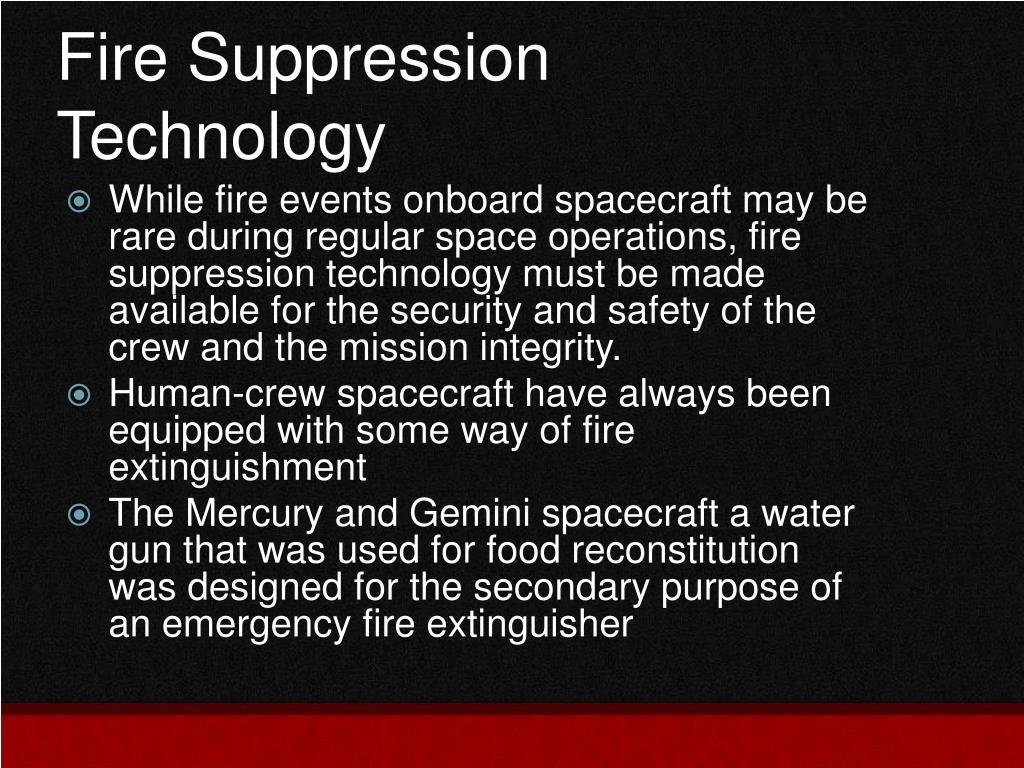 Fire Suppression Technology

While fire events onboard spacecraft may be rare during regular space operations, fire suppression technology must be made available for the security and safety of the crew and the mission integrity.

Human-crew spacecraft have always been equipped with some way of fire extinguishment

The Mercury and Gemini spacecraft a water gun that was used for food reconstitution was designed for the secondary purpose of an emergency fire extinguisher